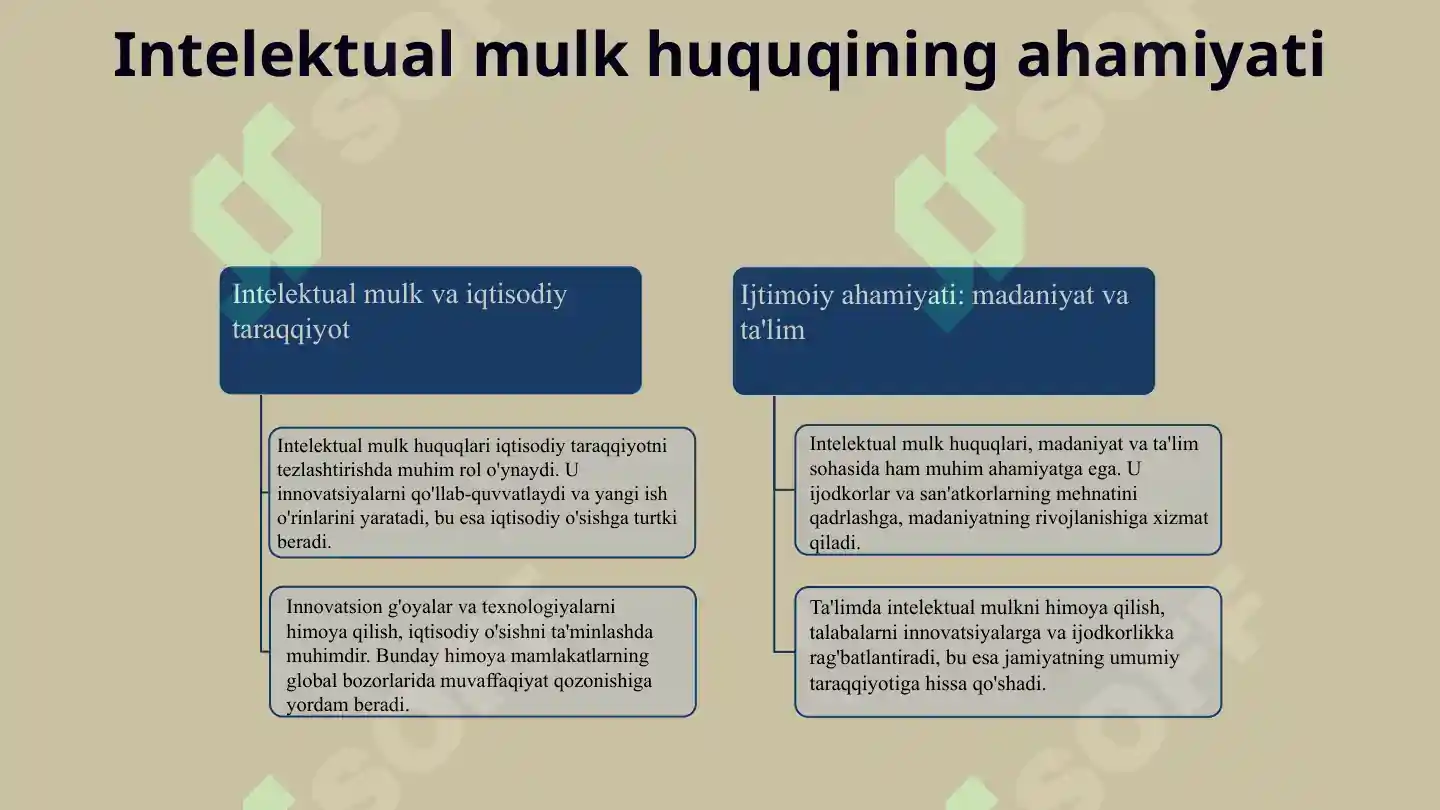 Intelektual mulk huquqining ahamiyati

Intelektual mulk va iqtisodiy taraqqiyot

Intelektual mulk huquqlari iqtisodiy taraqqiyotni tezlashtirishda muhim rol o'ynaydi. U innovatsiyalarni qo'llab-quvvatlaydi va yangi ish o'rinlarini yaratadi, bu esa iqtisodiy o'sishga turtki beradi.

Innovatsion g'oyalar va texnologiyalarni himoya qilish, iqtisodiy o'sishni ta'minlashda muhimdir. Bunday himoya mamlakatlarning global bozorlarida muvaffaqiyat qozonishiga yordam beradi.

Ijtimoiy ahamiyati: madaniyat va ta'lim

Intelektual mulk huquqlari, madaniyat va ta'lim sohasida ham muhim ahamiyatga ega. U ijodkorlar va san'atkorlarning mehnatini qadrlashga, madaniyatning rivojlanishiga xizmat qiladi.

Ta'limda intelektual mulkni himoya qilish, talabalarni innovatsiyalarga va ijodkorlikka rag'batlantiradi, bu esa jamiyatning umumiy taraqqiyotiga hissa qo'shadi.